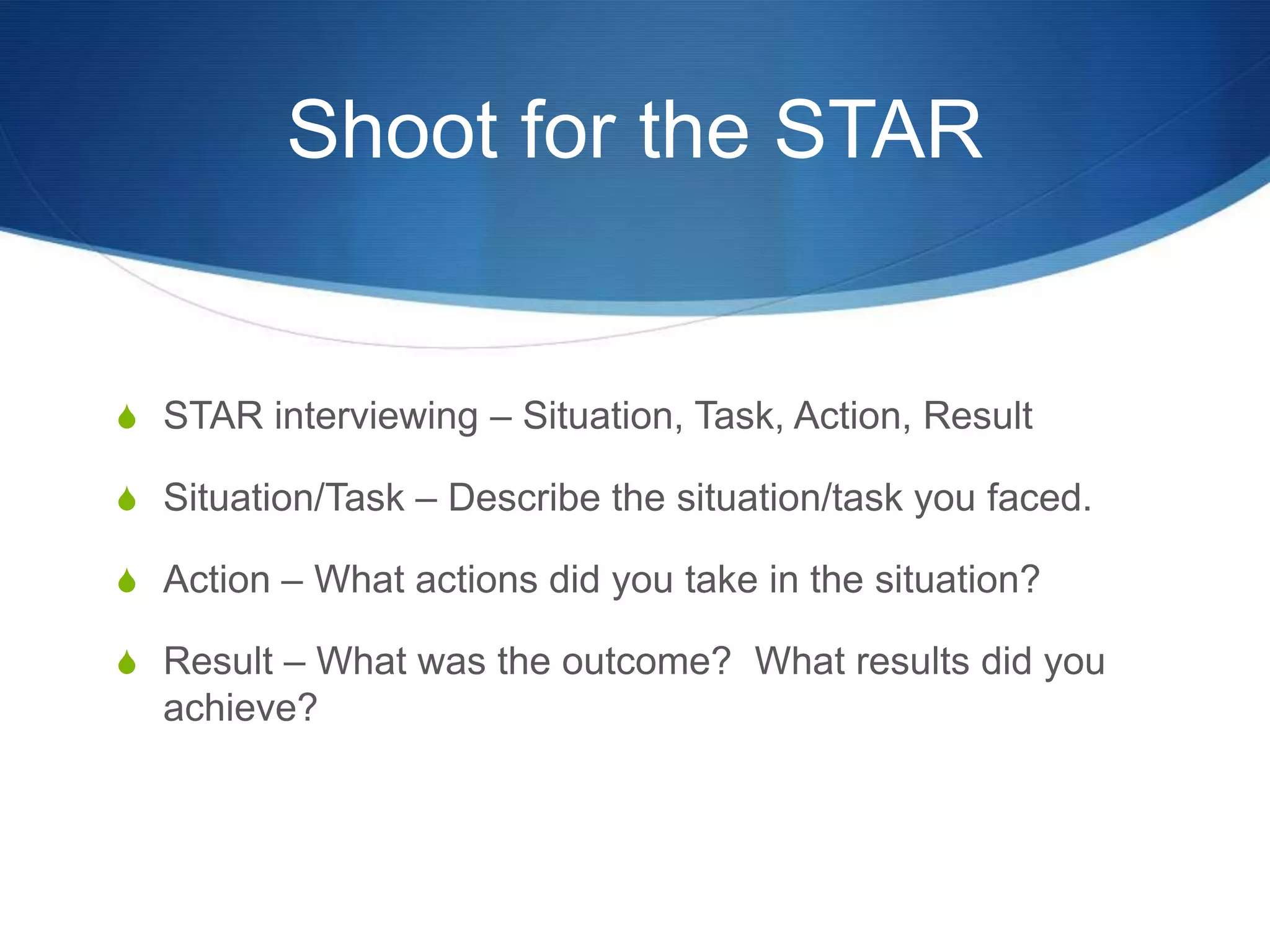 Shoot for the STAR

STAR interviewing – Situation, Task, Action, Result

Situation/Task – Describe the situation/task you faced.

Action – What actions did you take in the situation?

Result – What was the outcome?  What results did you achieve?